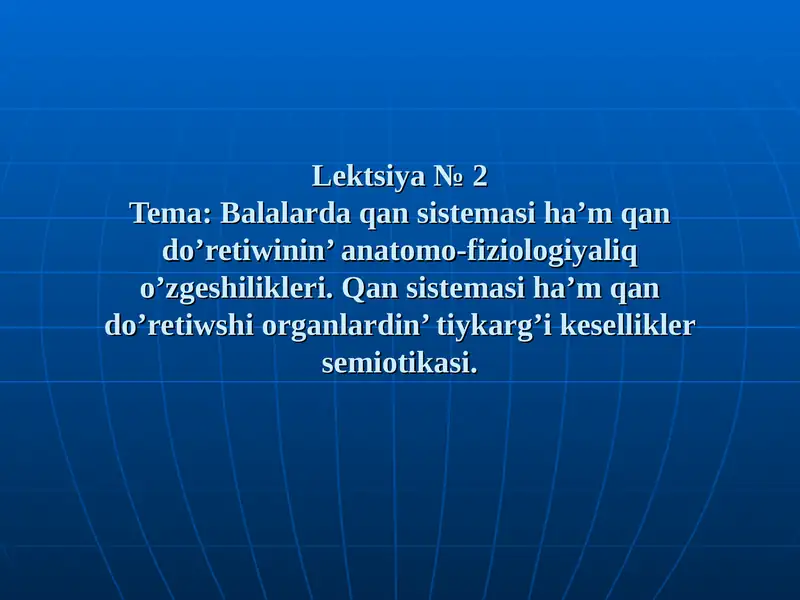 Lektsiya № 2
Tema: Balalarda qan sistemasi ha’m qan do’retiwinin’ anatomo-fiziologiyaliq o’zgeshilikleri. Qan sistemasi ha’m qan do’retiwshi organlardin’ tiykarg’i kesellikler semiotikasi.